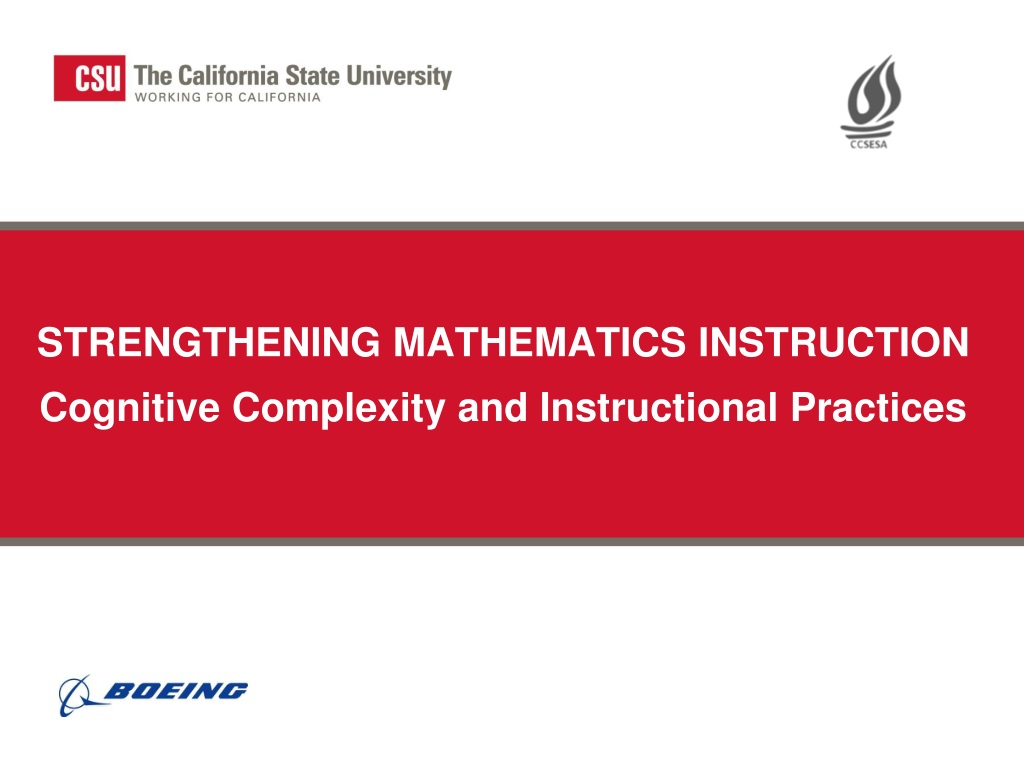 CSU The California State University
WORKING FOR CALIFORNIA

CCSESA

STRENGTHENING MATHEMATICS INSTRUCTION
Cognitive Complexity and Instructional Practices

BOEING